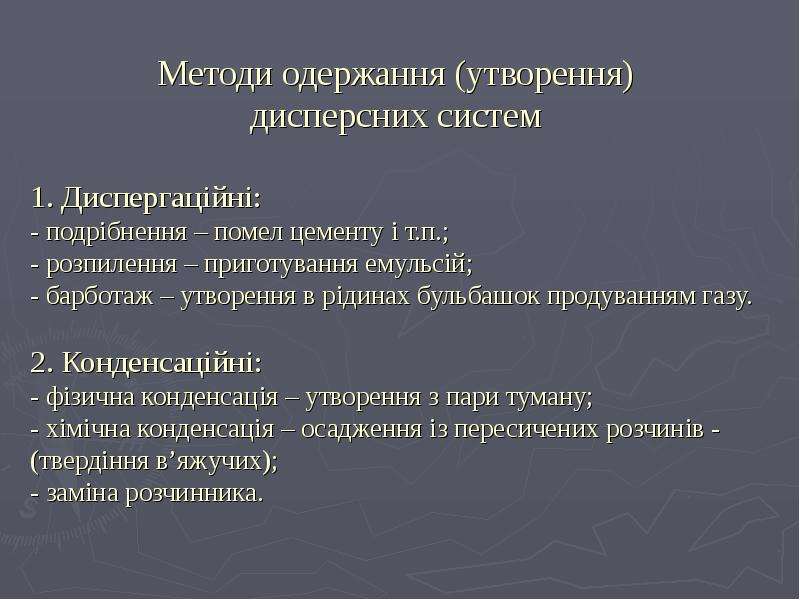 Методи одержання (утворення) дисперсних систем

1. Диспергаційні:
- подрібнення – помел цементу і т.п.;
- розпилення – приготування емульсій;
- барботаж – утворення в рідинах бульбашок продуванням газу.

2. Конденсаційні:
- фізична конденсація – утворення з пари туману;
- хімічна конденсація – осадження із пересичених розчинів - (твердіння в'яжучих);
- заміна розчинника.